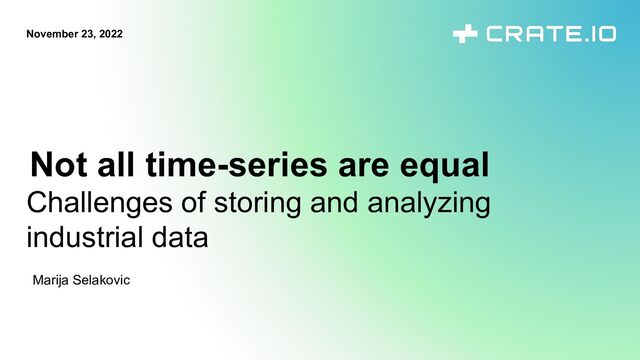 November 23, 2022

CRATE.IO

Not all time-series are equal
Challenges of storing and analyzing industrial data

Marija Selakovic